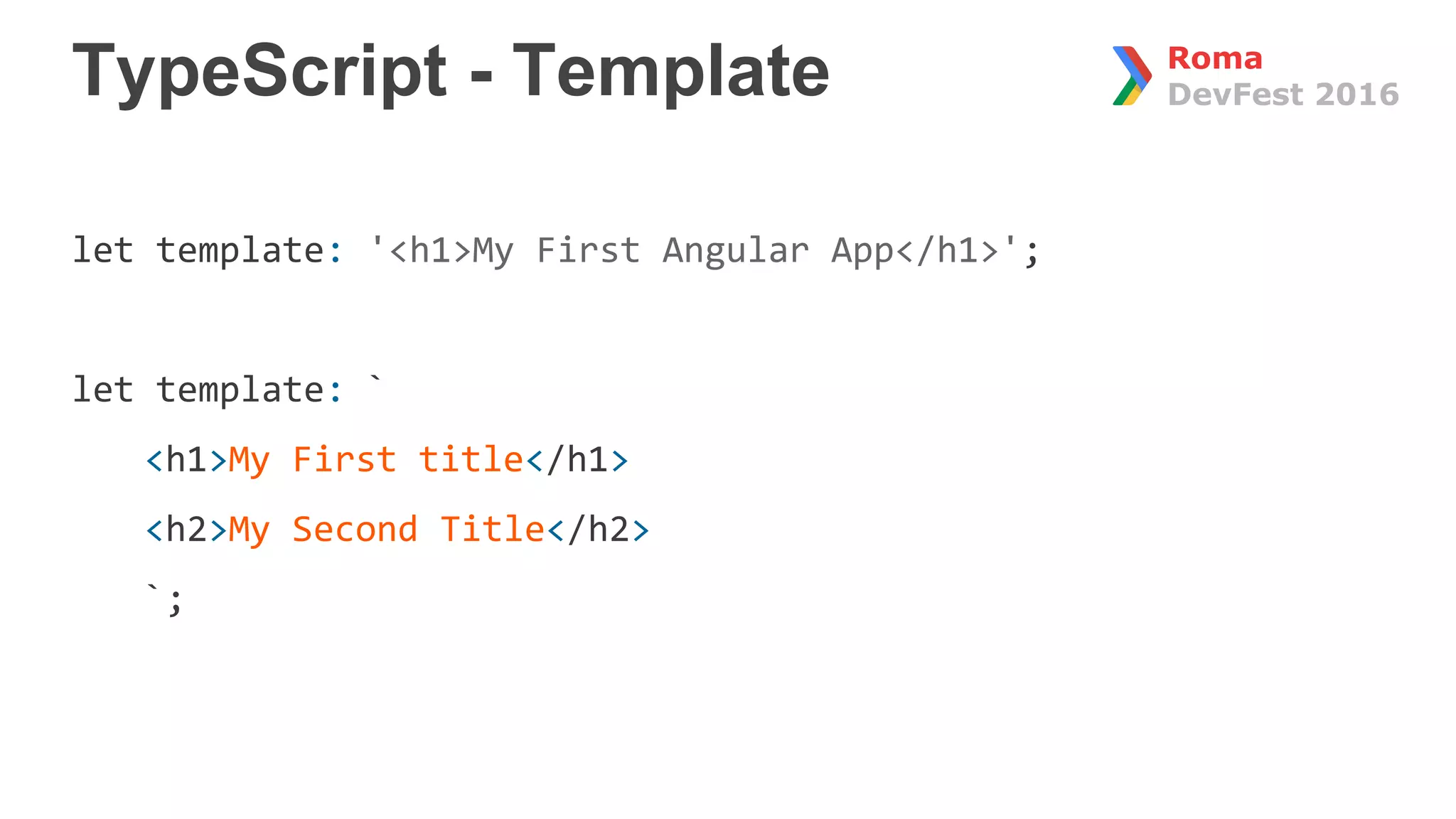 TypeScript - Template

Roma
DevFest 2016

let template: '<h1>My First Angular App</h1>';

let template: `
<h1>My First title</h1>
<h2>My Second Title</h2>
`;